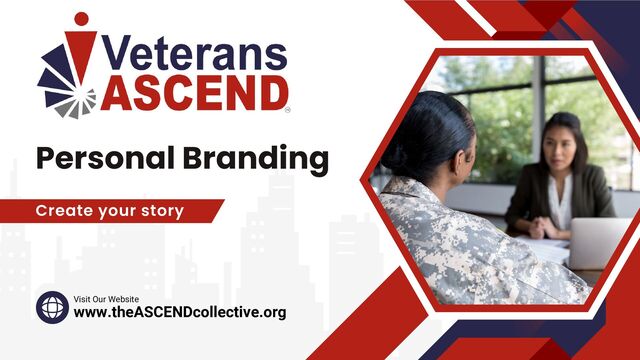 Veterans ASCEND®

Personal Branding

Create your story

Visit Our Website
www.theASCENDcollective.org